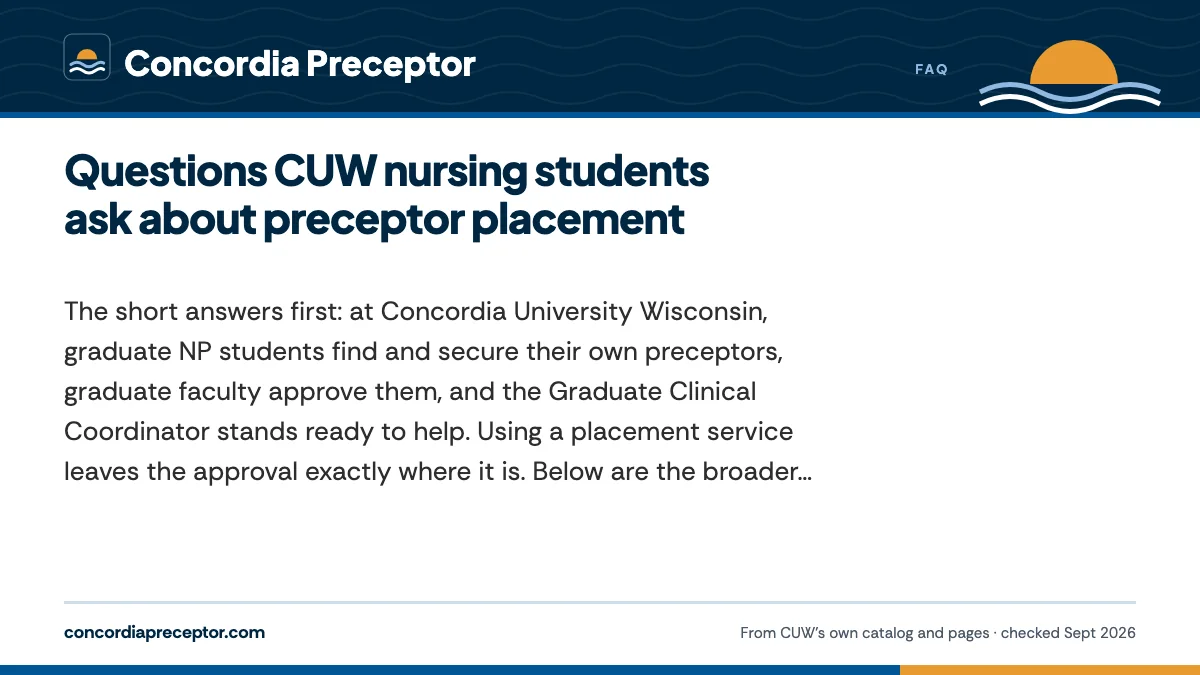 Concordia Preceptor

FAQ

Questions CUW nursing students ask about preceptor placement

The short answers first: at Concordia University Wisconsin, graduate NP students find and secure their own preceptors, graduate faculty approve them, and the Graduate Clinical Coordinator stands ready to help. Using a placement service leaves the approval exactly where it is. Below are the broader...

concordiapreceptor.com

From CUW's own catalog and pages · checked Sept 2026